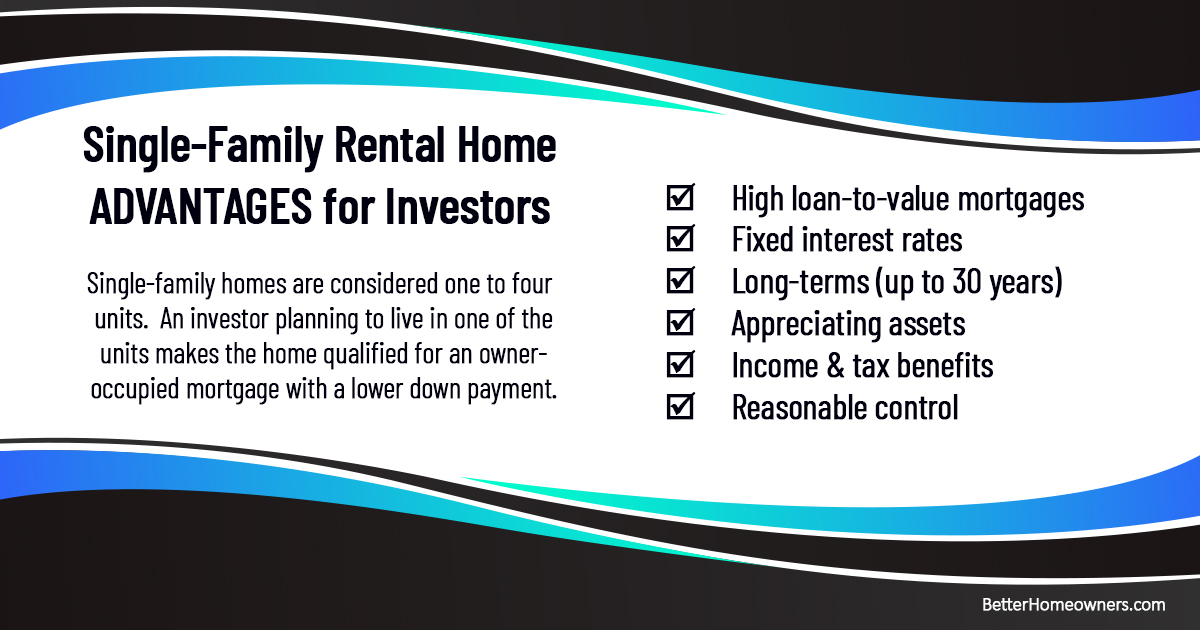 Single-Family Rental Home ADVANTAGES for Investors

Single-family homes are considered one to four units. An investor planning to live in one of the units makes the home qualified for an owner-occupied mortgage with a lower down payment.

☑ High loan-to-value mortgages
☑ Fixed interest rates
☑ Long-terms (up to 30 years)
☑ Appreciating assets
☑ Income & tax benefits
☑ Reasonable control

BetterHomeowners.com